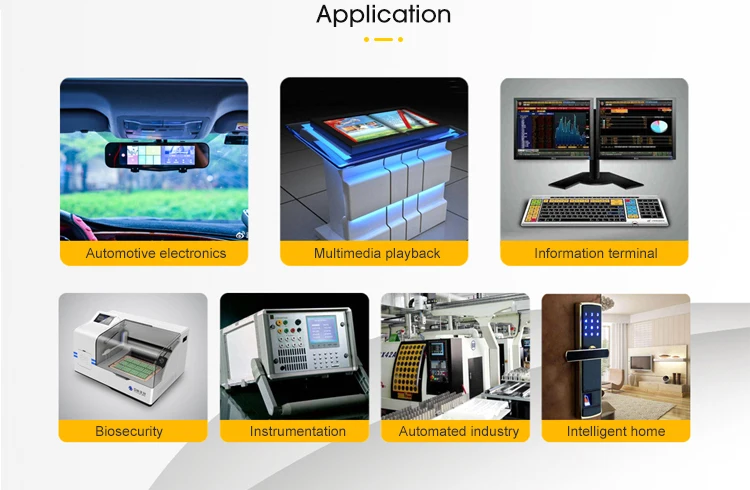 Application

Automotive electronics

Multimedia playback

Information terminal

Biosecurity

Instrumentation

Automated industry

Intelligent home